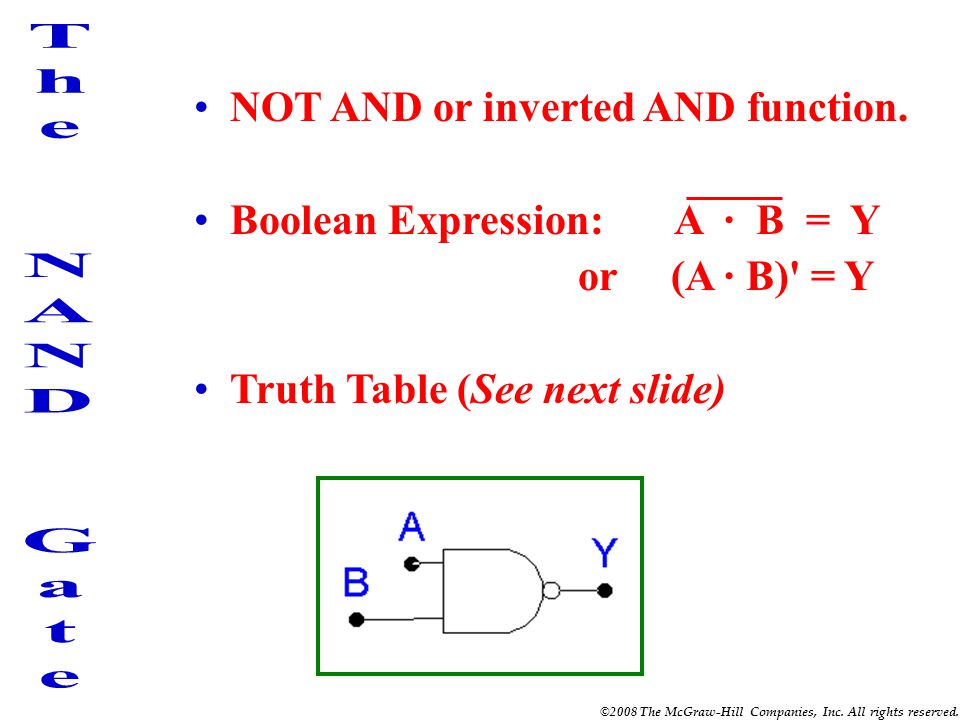 The NAND Gate

• NOT AND or inverted AND function.

• Boolean Expression: $\overline{A \cdot B} = Y$
or $(A \cdot B)' = Y$

• Truth Table (*See next slide)*

A
B
Y

©2008 The McGraw-Hill Companies, Inc. All rights reserved.